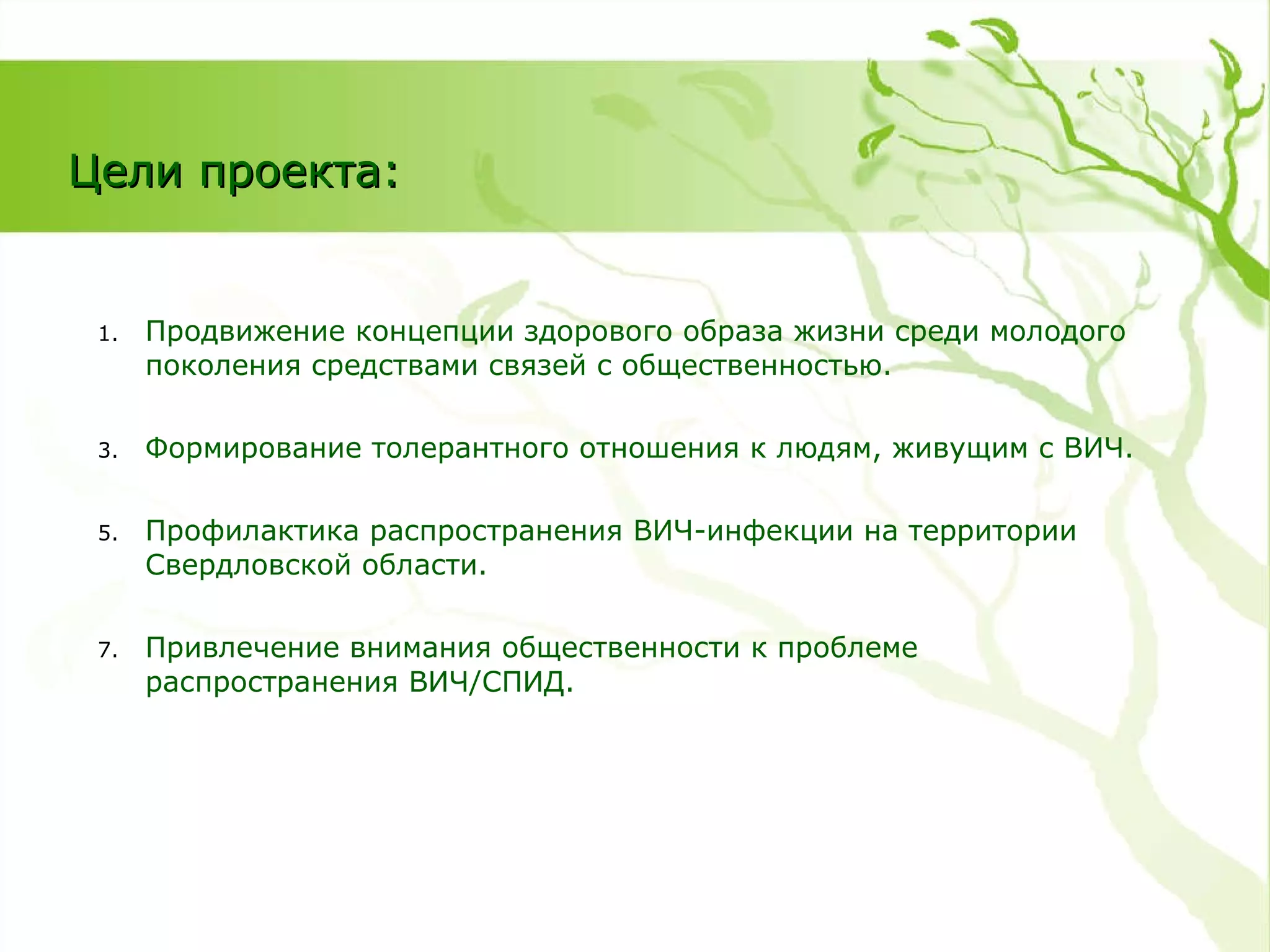 Цели проекта:

1. Продвижение концепции здорового образа жизни среди молодого поколения средствами связей с общественностью.

3. Формирование толерантного отношения к людям, живущим с ВИЧ.

5. Профилактика распространения ВИЧ-инфекции на территории Свердловской области.

7. Привлечение внимания общественности к проблеме распространения ВИЧ/СПИД.